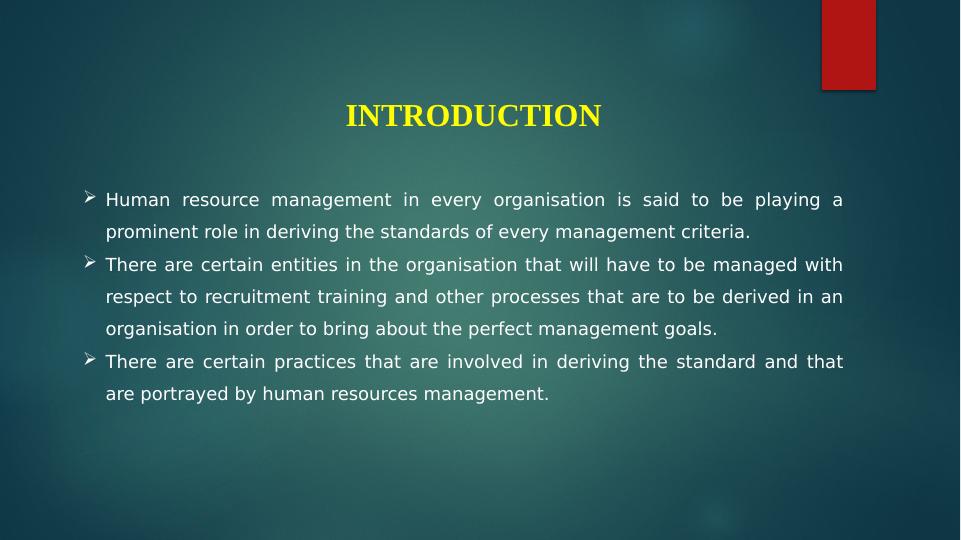 INTRODUCTION

➢ Human resource management in every organisation is said to be playing a prominent role in deriving the standards of every management criteria.

➢ There are certain entities in the organisation that will have to be managed with respect to recruitment training and other processes that are to be derived in an organisation in order to bring about the perfect management goals.

➢ There are certain practices that are involved in deriving the standard and that are portrayed by human resources management.